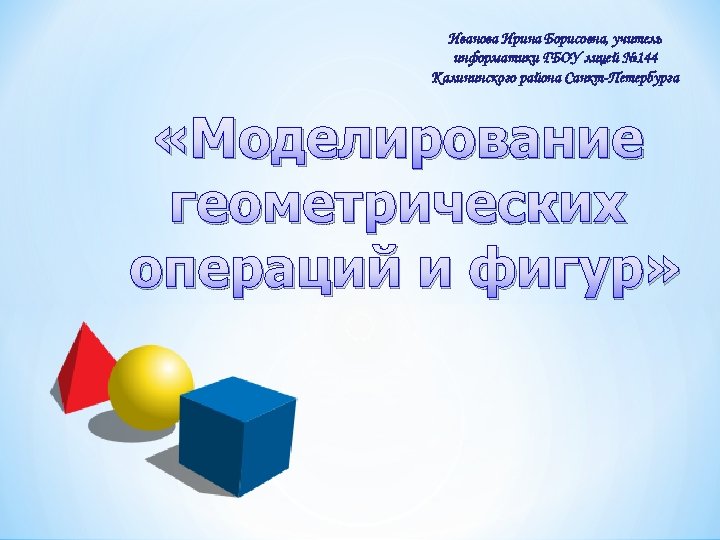 Иванова Ирина Борисовна, учитель информатики ГБОУ лицей №144 Калининского района Санкт-Петербурга

«Моделирование геометрических операций и фигур»